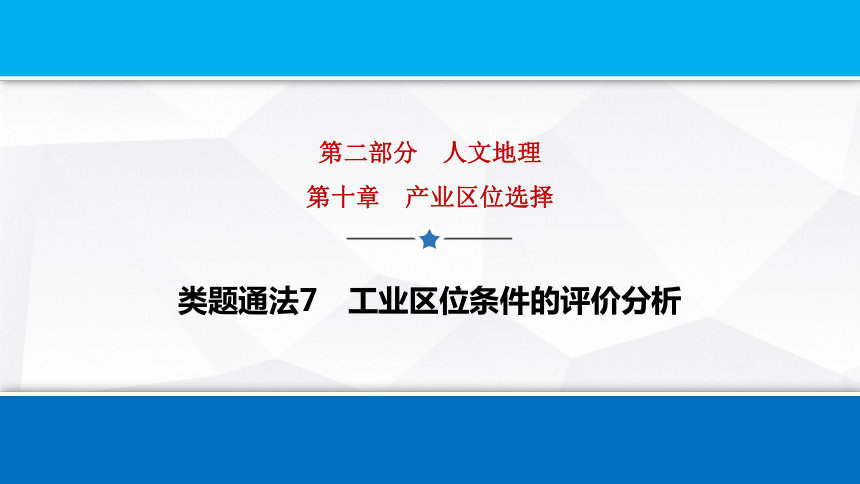 第二部分　人文地理

第十章　产业区位选择

类题通法7　工业区位条件的评价分析